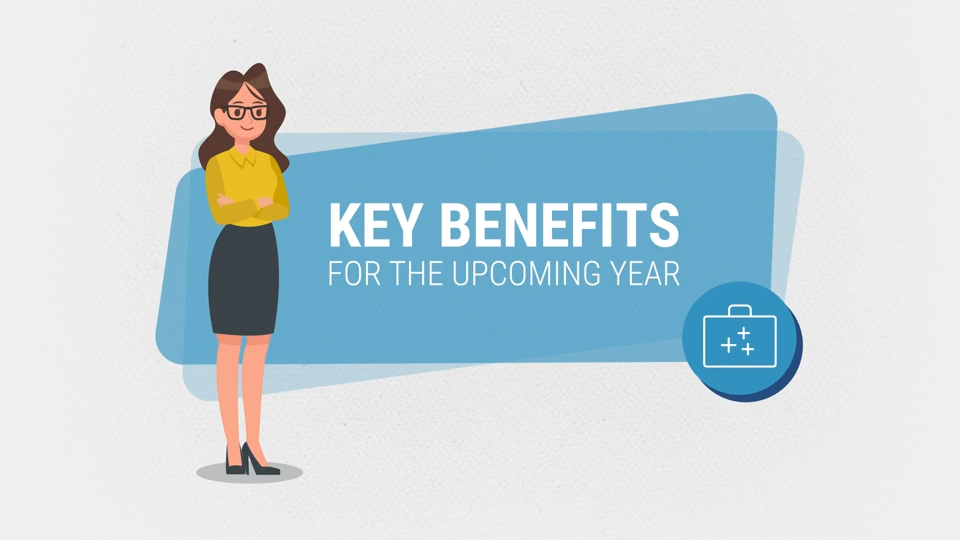 KEY BENEFITS
FOR THE UPCOMING YEAR